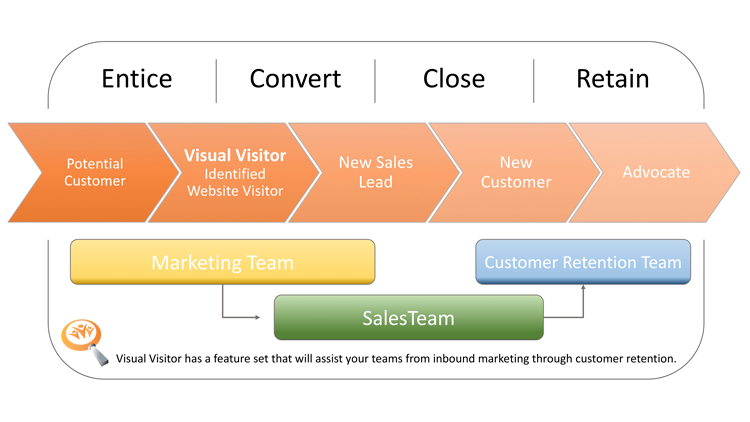 Entice
Convert
Close
Retain

Potential Customer
Visual Visitor
Identified Website Visitor
New Sales Lead
New Customer
Advocate

Marketing Team
Customer Retention Team
SalesTeam

Visual Visitor has a feature set that will assist your teams from inbound marketing through customer retention.